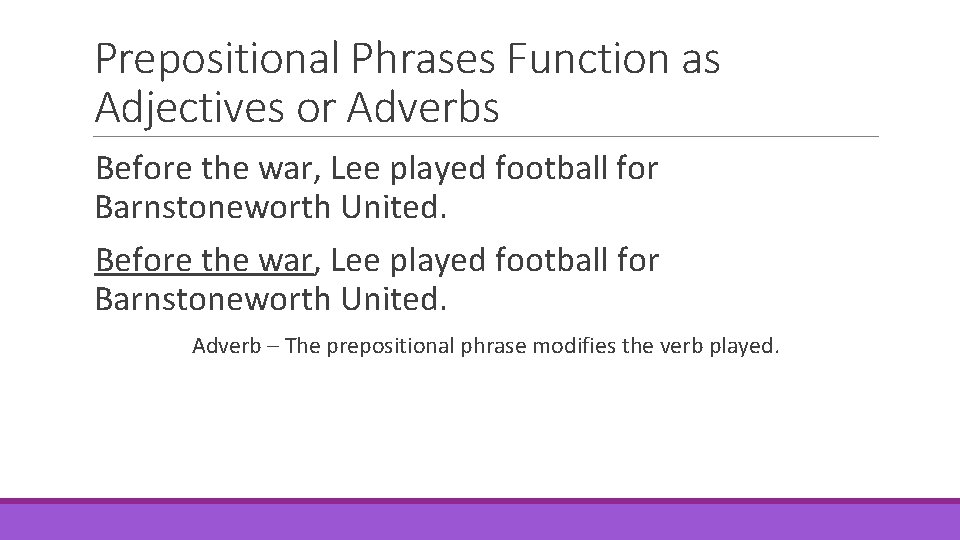 Prepositional Phrases Function as Adjectives or Adverbs

Before the war, Lee played football for Barnstoneworth United.

Before the war, Lee played football for Barnstoneworth United.

Adverb – The prepositional phrase modifies the verb played.